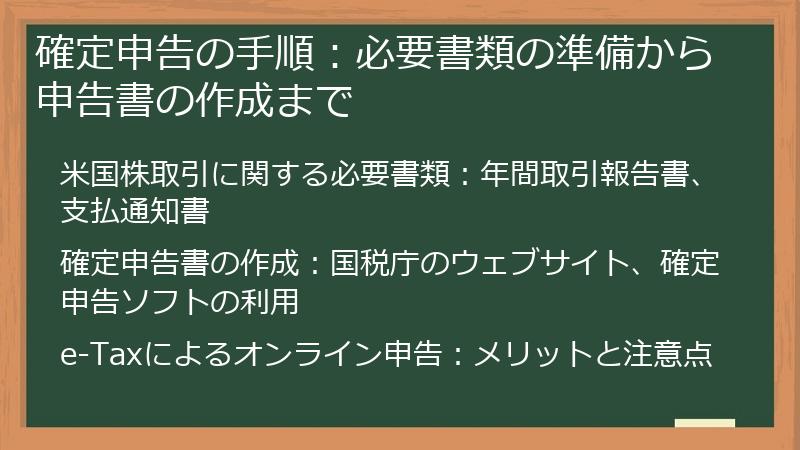 確定申告の手順：必要書類の準備から申告書の作成まで

米国株取引に関する必要書類：年間取引報告書、支払通知書

確定申告書の作成：国税庁のウェブサイト、確定申告ソフトの利用

e-Taxによるオンライン申告：メリットと注意点